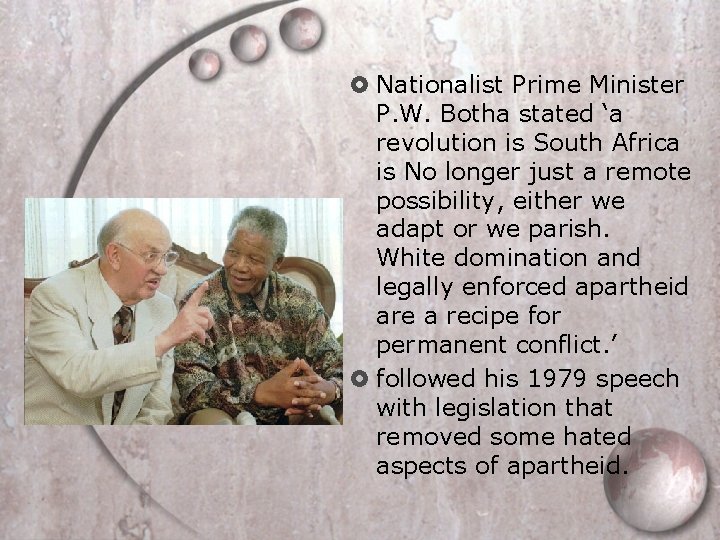 Nationalist Prime Minister P.W. Botha stated ‘a revolution is South Africa is No longer just a remote possibility, either we adapt or we parish. White domination and legally enforced apartheid are a recipe for permanent conflict.’

followed his 1979 speech with legislation that removed some hated aspects of apartheid.